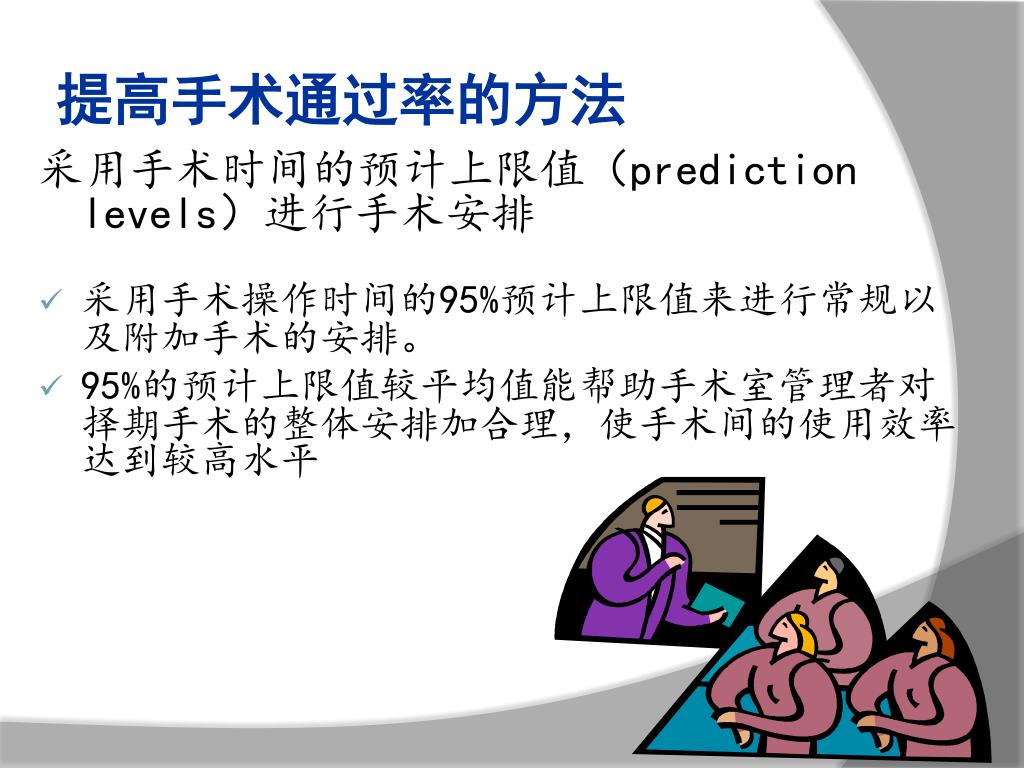 提高手术通过率的方法

采用手术时间的预计上限值（prediction levels）进行手术安排

✓ 采用手术操作时间的95%预计上限值来进行常规以及附加手术的安排。

✓ 95%的预计上限值较平均值能帮助手术室管理者对择期手术的整体安排加合理，使手术间的使用效率达到较高水平